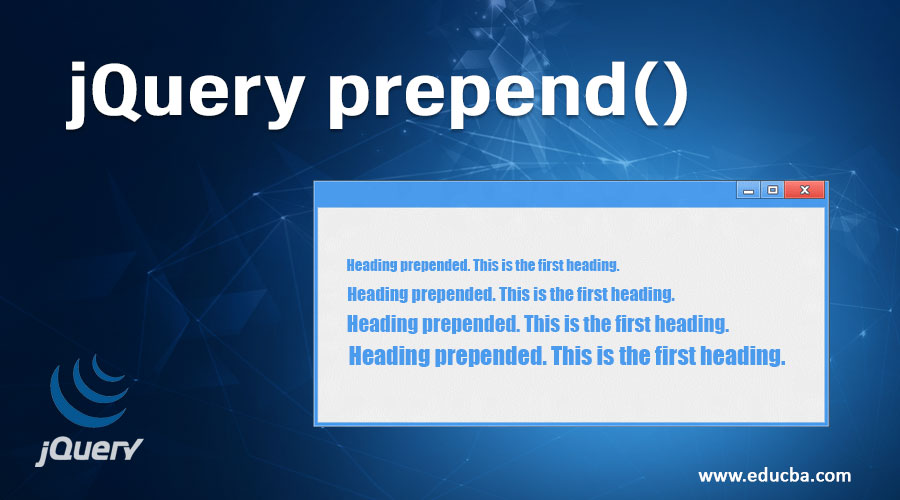 jQuery prepend()

Heading prepended. This is the first heading.

Heading prepended. This is the first heading.

Heading prepended. This is the first heading.

Heading prepended. This is the first heading.

jQuery

www.educba.com